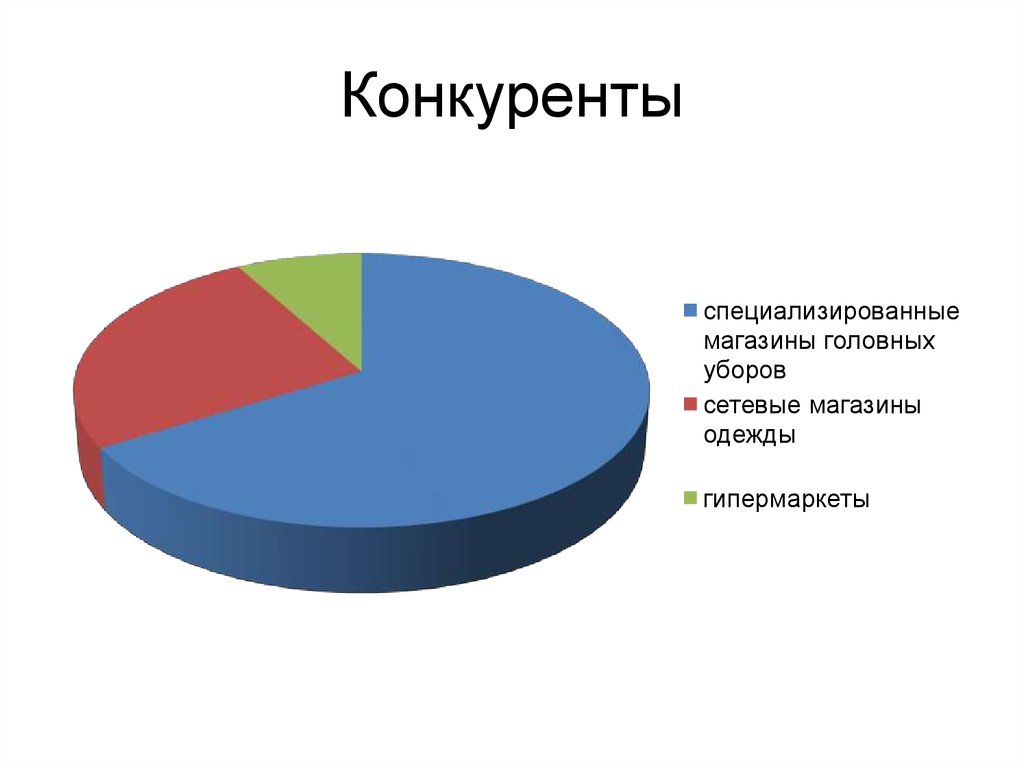 Конкуренты

специализированные магазины головных уборов
сетевые магазины одежды
гипермаркеты